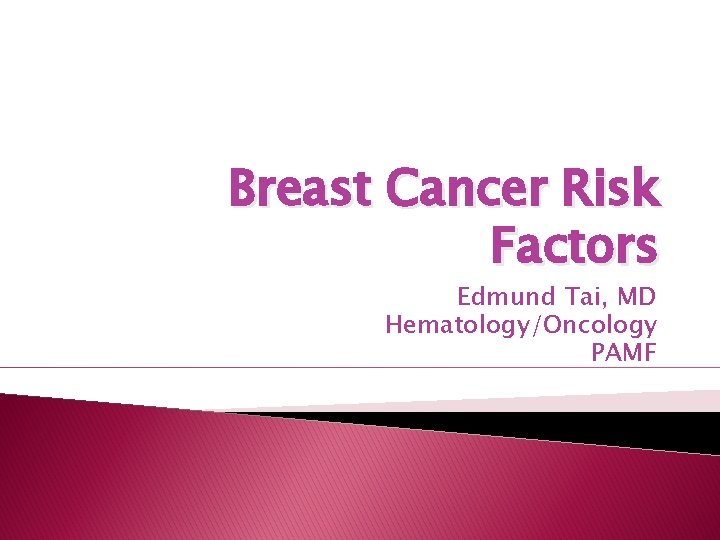 Breast Cancer Risk Factors

Edmund Tai, MD
Hematology/Oncology
PAMF